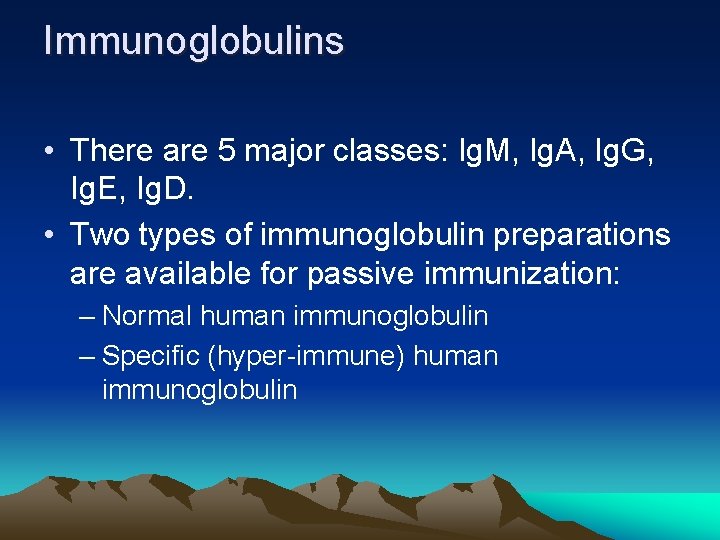 Immunoglobulins

• There are 5 major classes: IgM, IgA, IgG, IgE, IgD.
• Two types of immunoglobulin preparations are available for passive immunization:
– Normal human immunoglobulin
– Specific (hyper-immune) human immunoglobulin